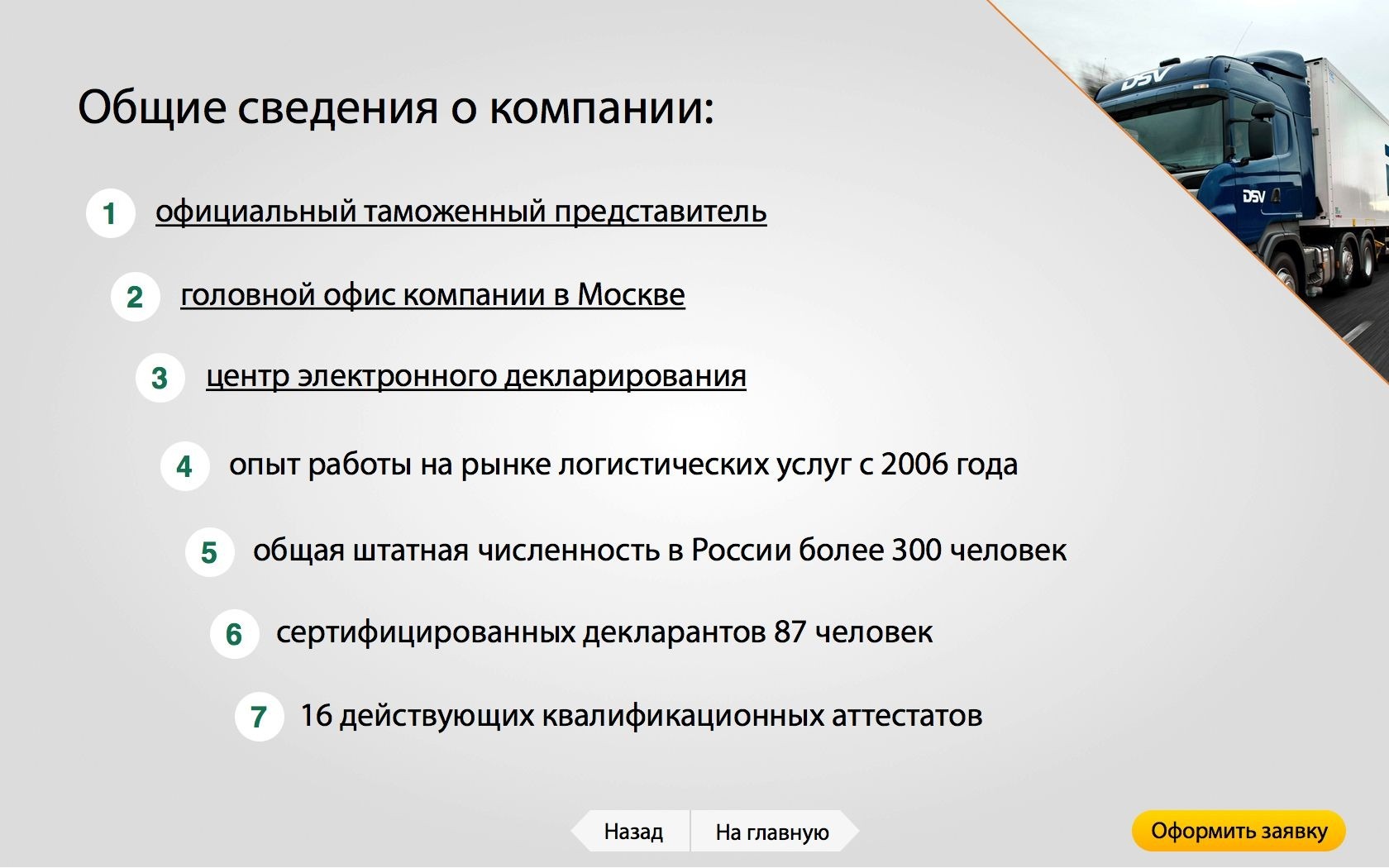 Общие сведения о компании:

1 официальный таможенный представитель

2 головной офис компании в Москве

3 центр электронного декларирования

4 опыт работы на рынке логистических услуг с 2006 года

5 общая штатная численность в России более 300 человек

6 сертифицированных декларантов 87 человек

7 16 действующих квалификационных аттестатов

DSV

DSV

Назад

На главную

Оформить заявку